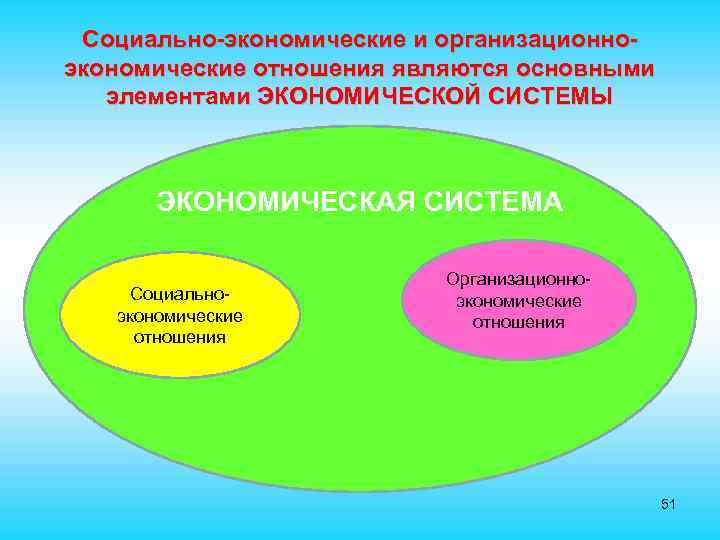 Социально-экономические и организационно-экономические отношения являются основными элементами ЭКОНОМИЧЕСКОЙ СИСТЕМЫ

ЭКОНОМИЧЕСКАЯ СИСТЕМА

Социально-экономические отношения

Организационно-экономические отношения

51